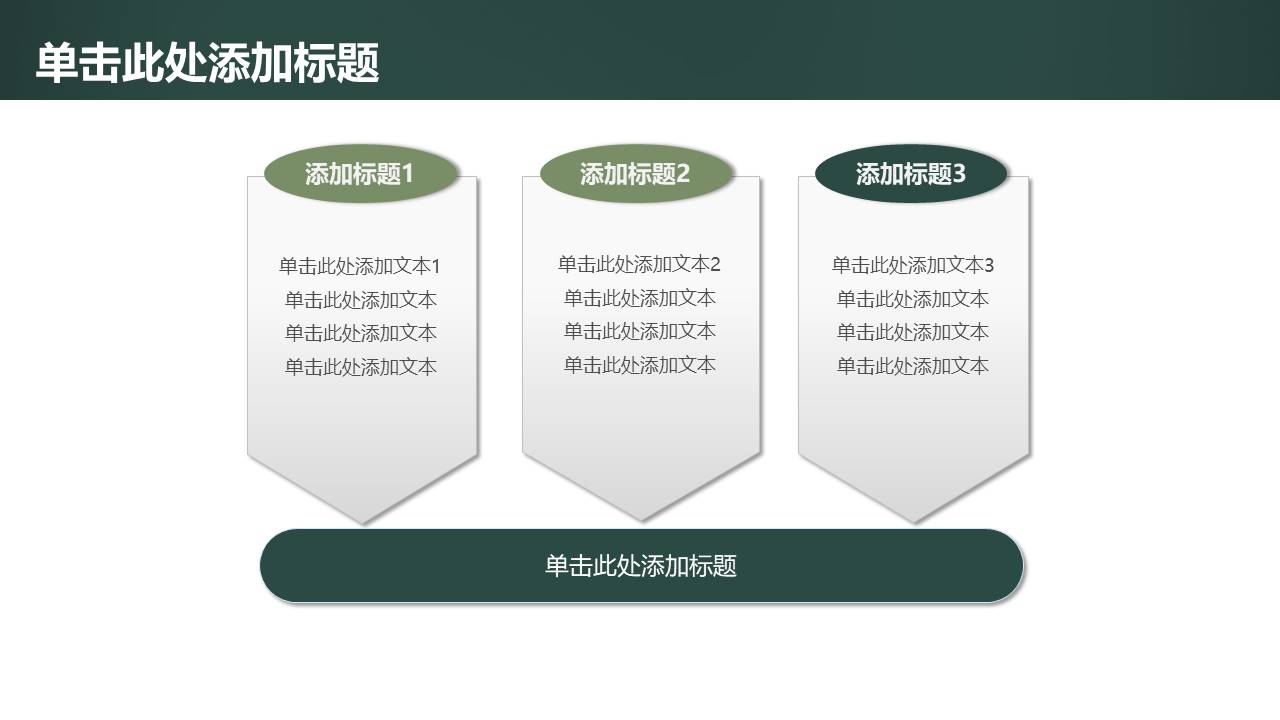 单击此处添加标题

添加标题1

单击此处添加文本1
单击此处添加文本
单击此处添加文本
单击此处添加文本

添加标题2

单击此处添加文本2
单击此处添加文本
单击此处添加文本
单击此处添加文本

添加标题3

单击此处添加文本3
单击此处添加文本
单击此处添加文本
单击此处添加文本

单击此处添加标题